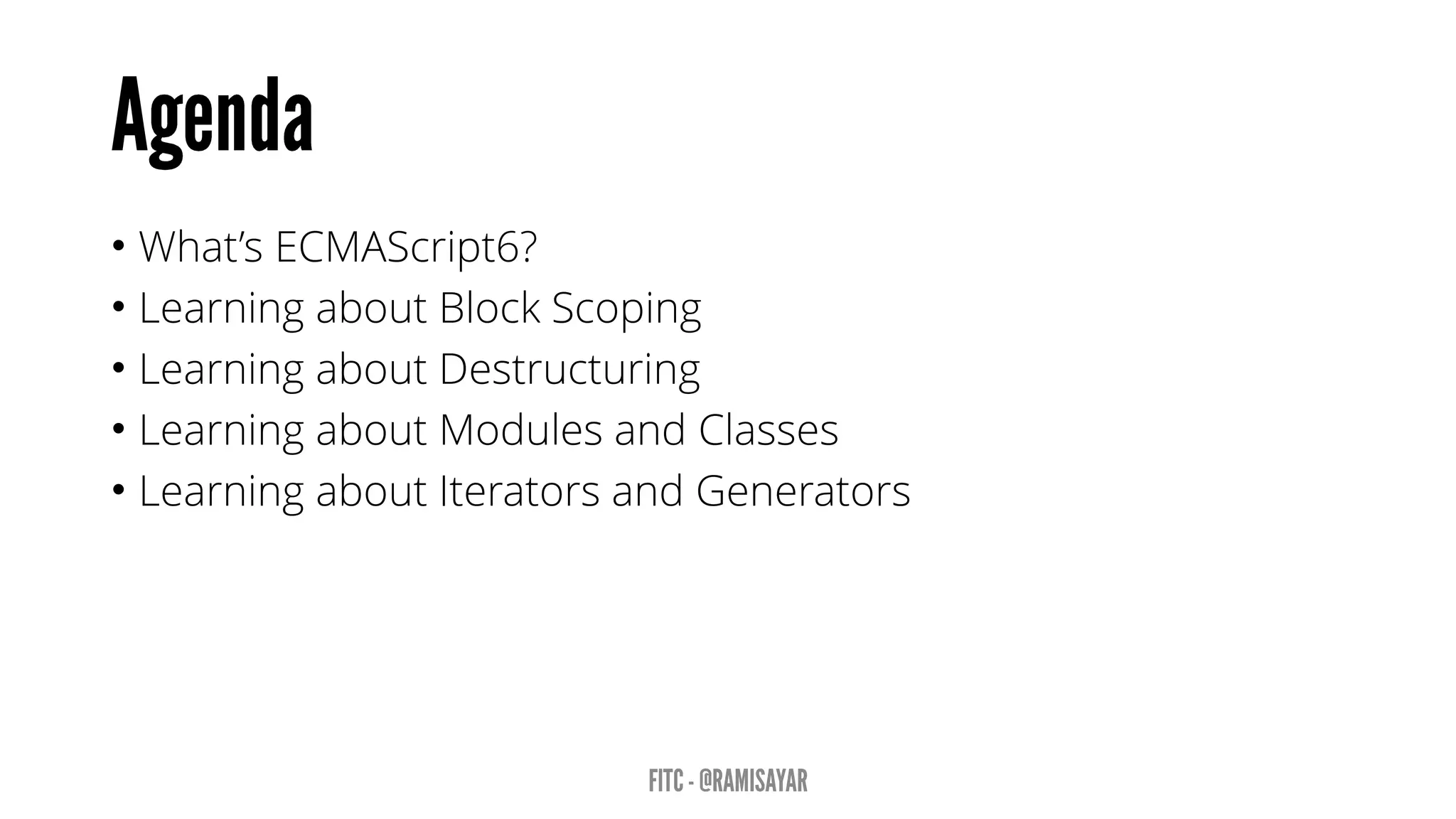 Agenda

• What's ECMAScript6?
• Learning about Block Scoping
• Learning about Destructuring
• Learning about Modules and Classes
• Learning about Iterators and Generators

FITC - @RAMISAYAR